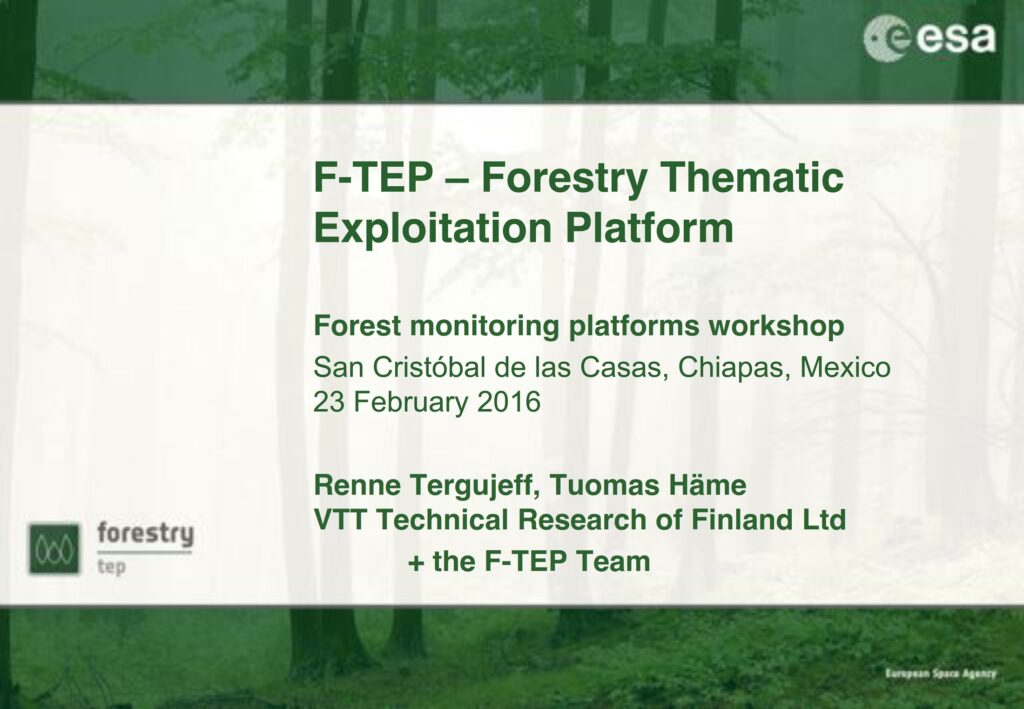 esa

F-TEP – Forestry Thematic Exploitation Platform

Forest monitoring platforms workshop
San Cristóbal de las Casas, Chiapas, Mexico
23 February 2016

Renne Tergujeff, Tuomas Häme
VTT Technical Research of Finland Ltd
+ the F-TEP Team

forestry
tep

European Space Agency